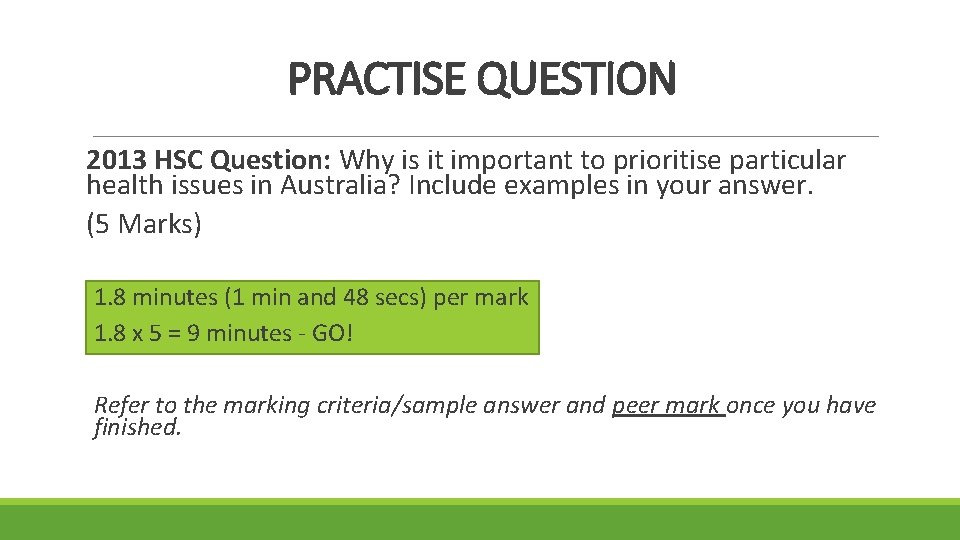 PRACTISE QUESTION

2013 HSC Question: Why is it important to prioritise particular health issues in Australia? Include examples in your answer.

(5 Marks)

1.8 minutes (1 min and 48 secs) per mark

1.8 x 5 = 9 minutes - GO!

Refer to the marking criteria/sample answer and peer mark once you have finished.